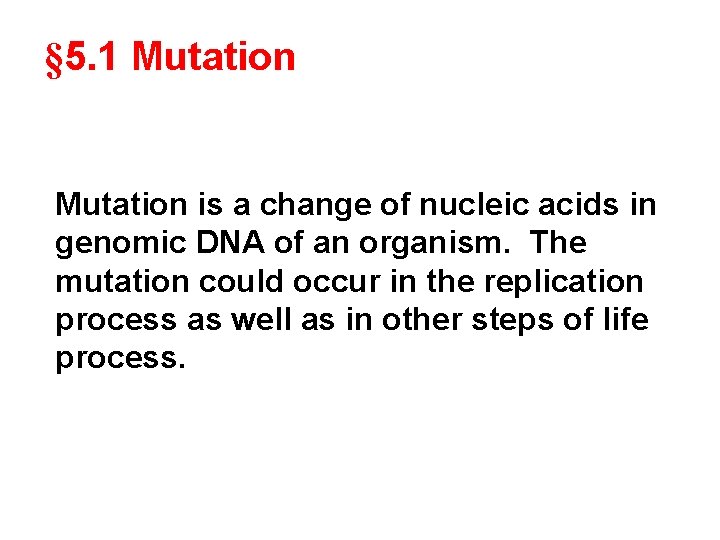 §5.1 Mutation

Mutation is a change of nucleic acids in genomic DNA of an organism. The mutation could occur in the replication process as well as in other steps of life process.